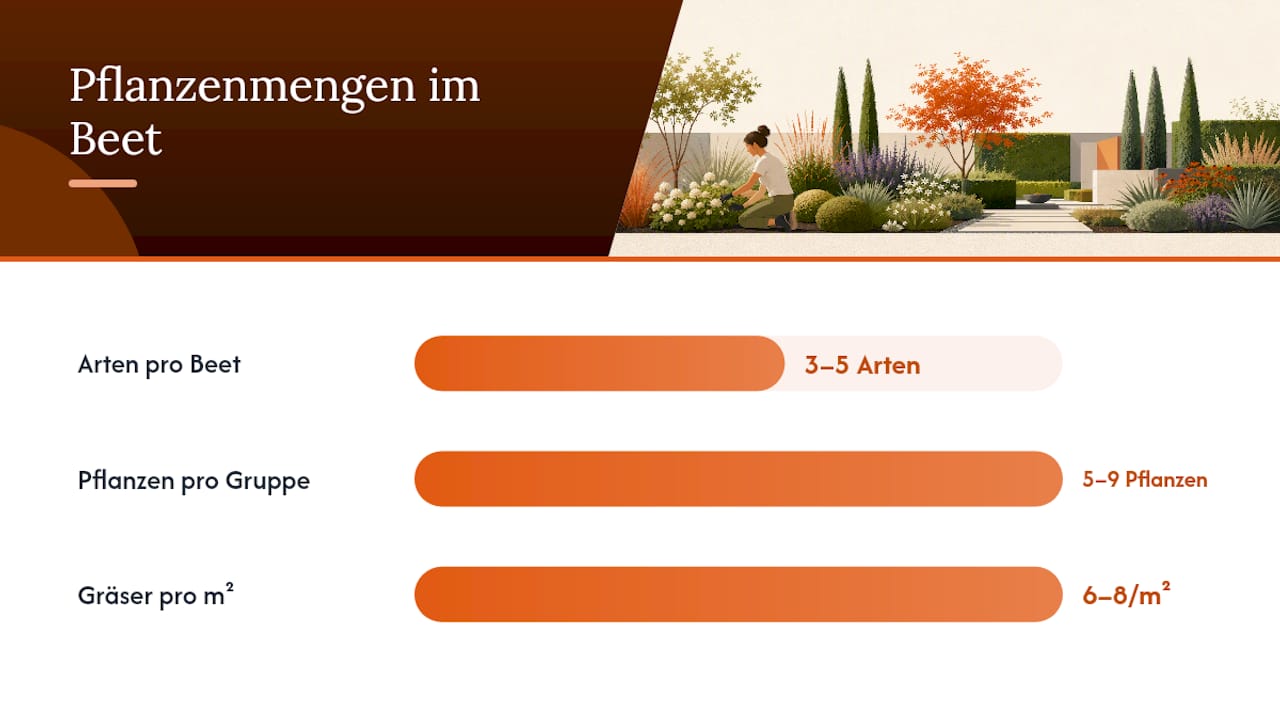 Pflanzenmengen im Beet

Arten pro Beet
3–5 Arten

Pflanzen pro Gruppe
5–9 Pflanzen

Gräser pro m²
6–8/m²